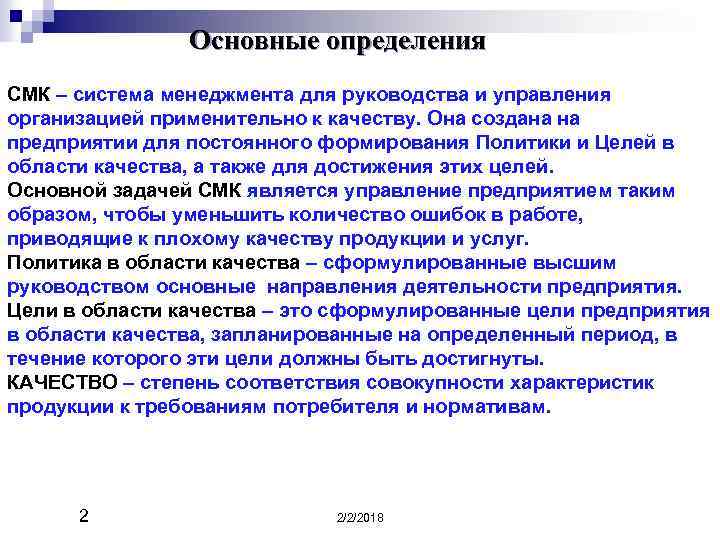 Основные определения

СМК – система менеджмента для руководства и управления организацией применительно к качеству. Она создана на предприятии для постоянного формирования Политики и Целей в области качества, а также для достижения этих целей.
Основной задачей СМК является управление предприятием таким образом, чтобы уменьшить количество ошибок в работе, приводящие к плохому качеству продукции и услуг.
Политика в области качества – сформулированные высшим руководством основные направления деятельности предприятия.
Цели в области качества – это сформулированные цели предприятия в области качества, запланированные на определенный период, в течение которого эти цели должны быть достигнуты.
КАЧЕСТВО – степень соответствия совокупности характеристик продукции к требованиям потребителя и нормативам.

2

2/2/2018